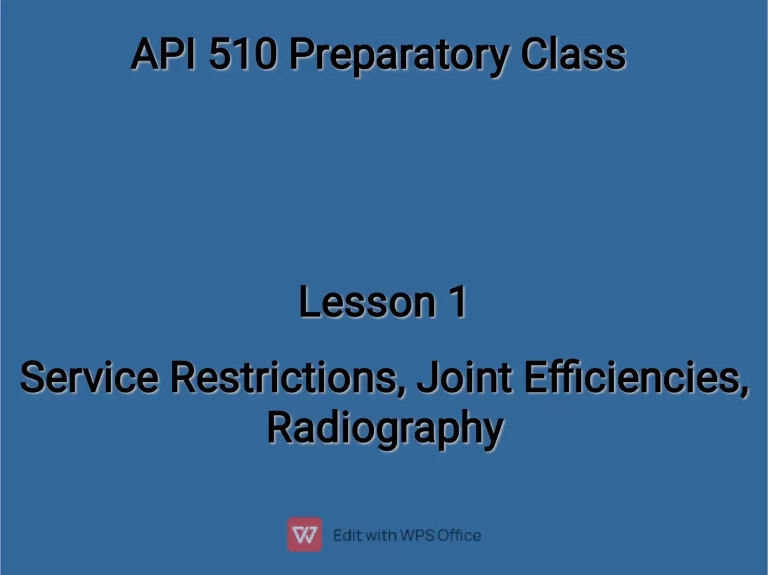 API 510 Preparatory Class

Lesson 1

Service Restrictions, Joint Efficiencies, Radiography

Edit with WPS Office